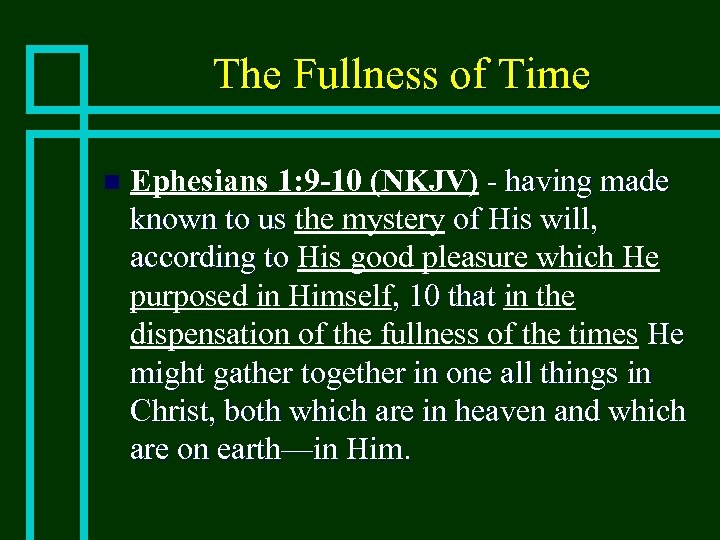 The Fullness of Time

Ephesians 1:9-10 (NKJV) - having made known to us the mystery of His will, according to His good pleasure which He purposed in Himself, 10 that in the dispensation of the fullness of the times He might gather together in one all things in Christ, both which are in heaven and which are on earth—in Him.